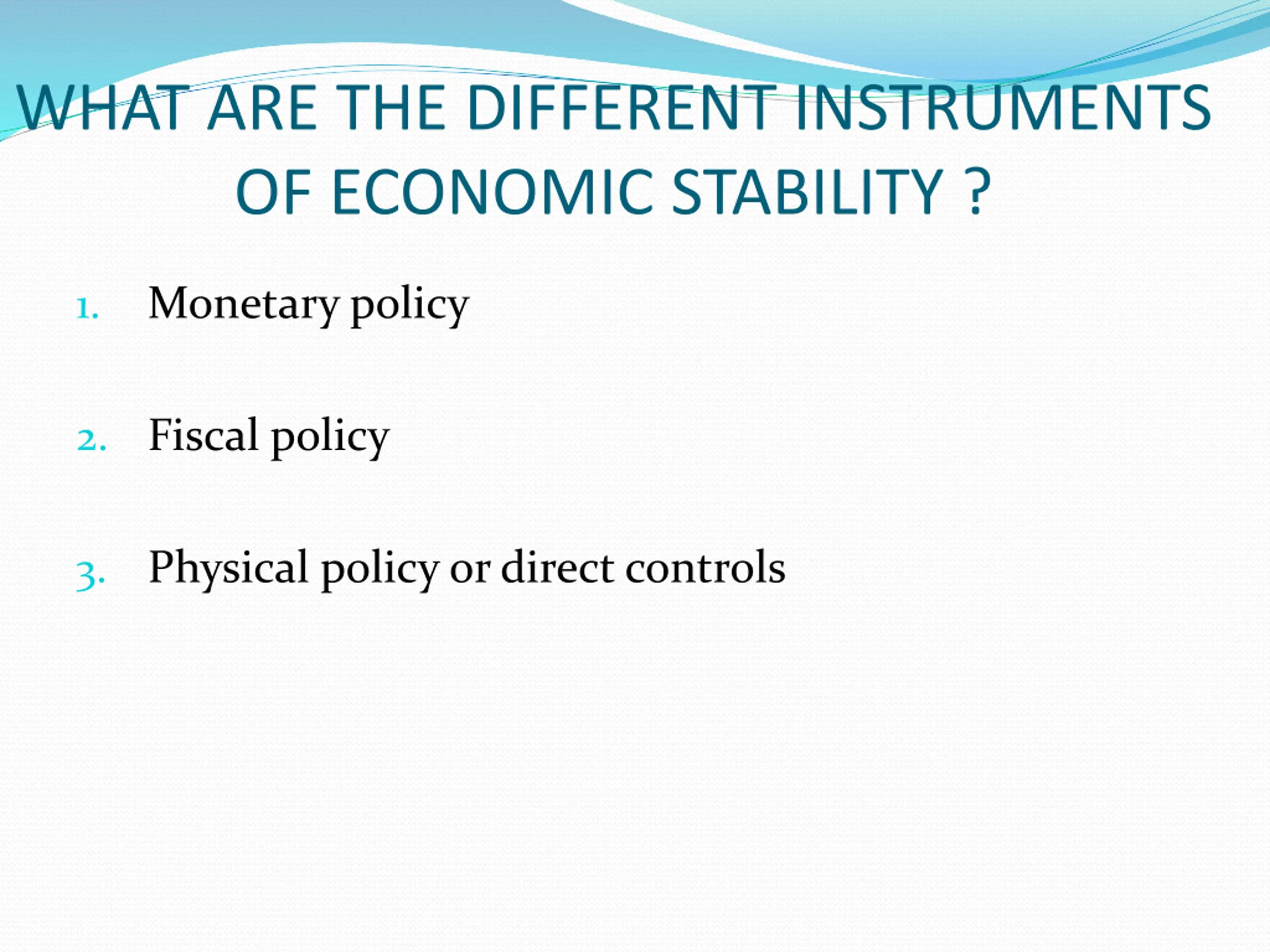 WHAT ARE THE DIFFERENT INSTRUMENTS OF ECONOMIC STABILITY ?

1. Monetary policy

2. Fiscal policy

3. Physical policy or direct controls